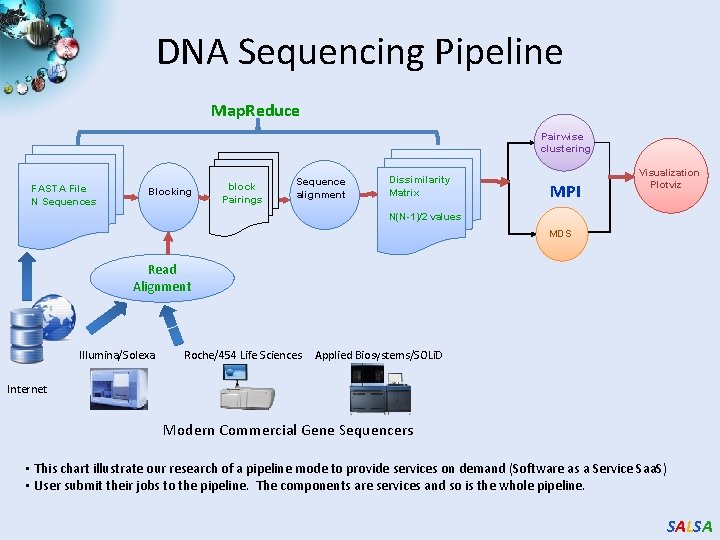 DNA Sequencing Pipeline

MapReduce

FASTA File
N Sequences

Blocking

block
Pairings

Sequence
alignment

Dissimilarity
Matrix

N(N-1)/2 values

Pairwise
clustering

MPI

MDS

Visualization
Plotviz

Read
Alignment

Internet

Illumina/Solexa

Roche/454 Life Sciences

Applied Biosystems/SOLiD

Modern Commercial Gene Sequencers

• This chart illustrate our research of a pipeline mode to provide services on demand (Software as a Service SaaS)
• User submit their jobs to the pipeline. The components are services and so is the whole pipeline.

SALSA